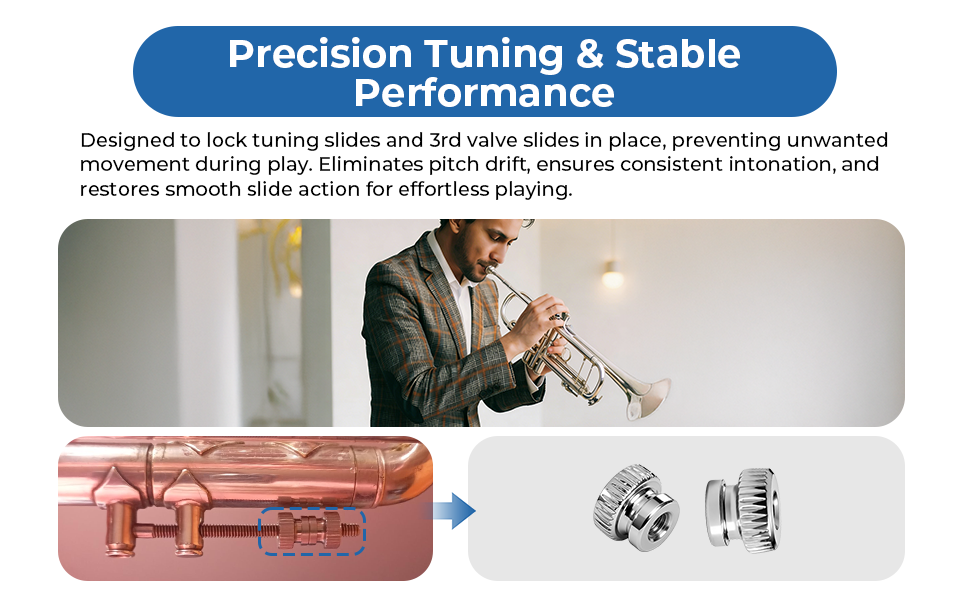 Precision Tuning & Stable Performance

Designed to lock tuning slides and 3rd valve slides in place, preventing unwanted movement during play. Eliminates pitch drift, ensures consistent intonation, and restores smooth slide action for effortless playing.